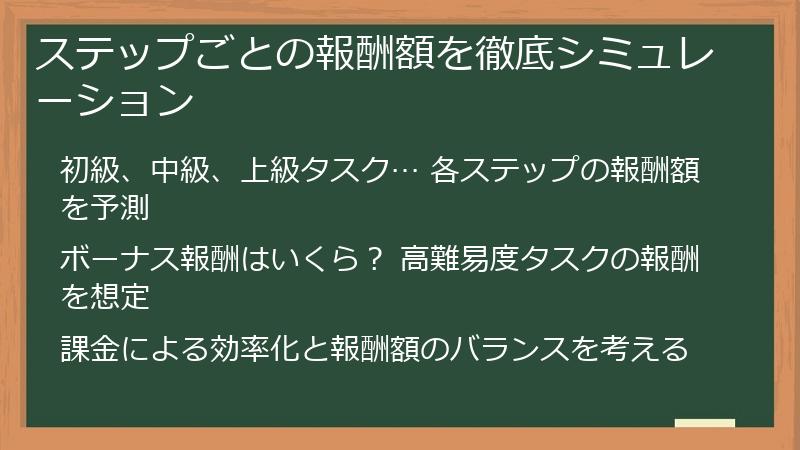 ステップごとの報酬額を徹底シミュレーション

初級、中級、上級タスク… 各ステップの報酬額を予測

ボーナス報酬はいくら？ 高難易度タスクの報酬を想定

課金による効率化と報酬額のバランスを考える